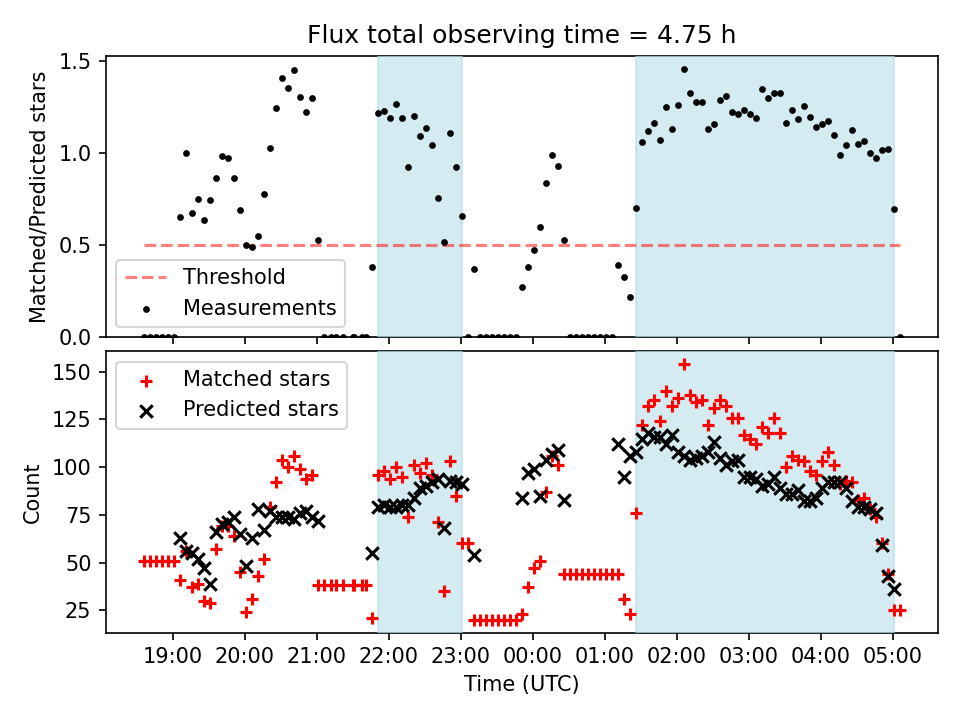 Flux total observing time = 4.75 h

Matched/Predicted stars

1.5
1.0
0.5
0.0

Threshold
Measurements

Count

150
125
100
75
50
25

Matched stars
Predicted stars

19:00 20:00 21:00 22:00 23:00 00:00 01:00 02:00 03:00 04:00 05:00

Time (UTC)